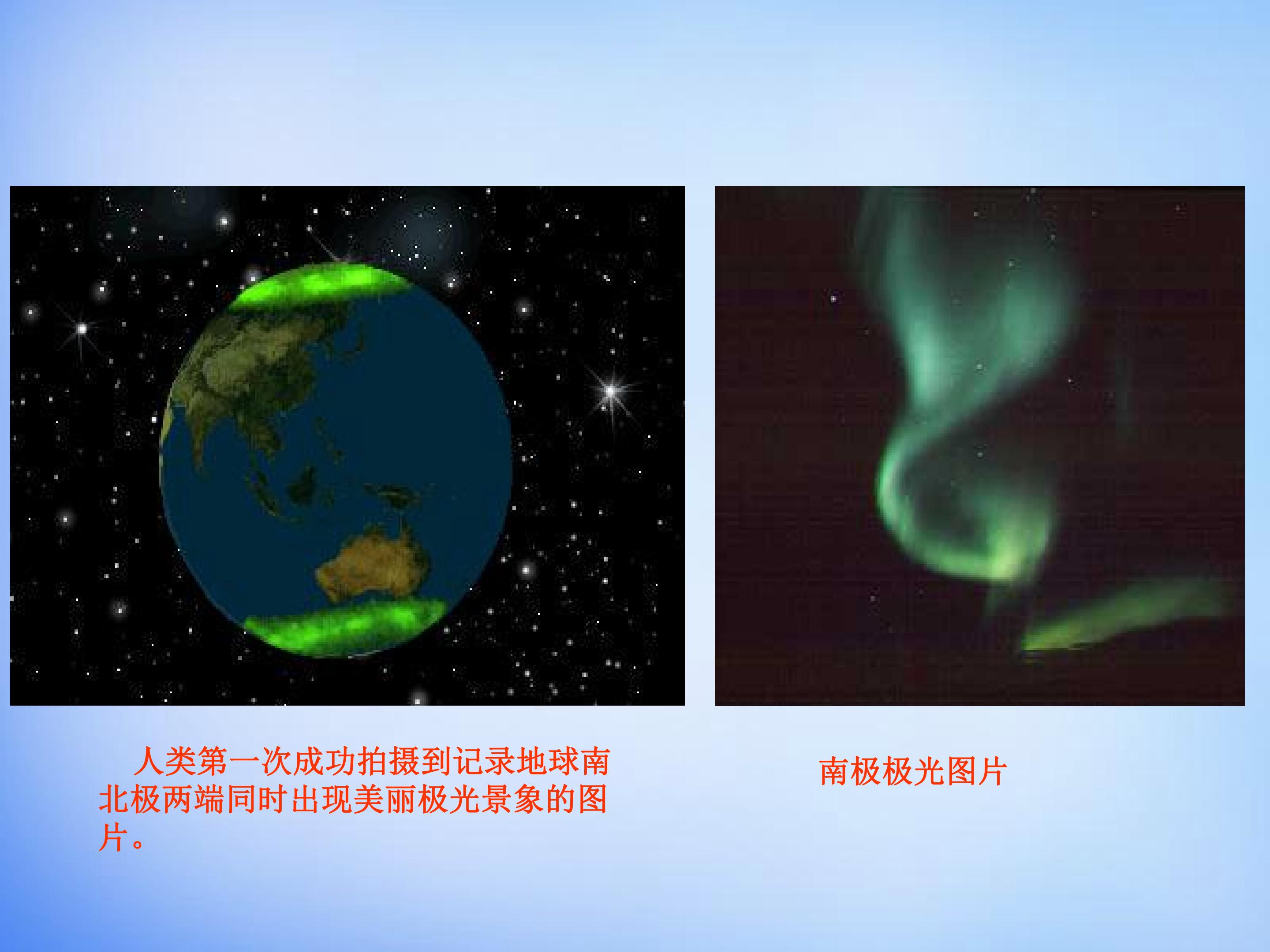 人类第一次成功拍摄到记录地球南北极两端同时出现美丽极光景象的图片。

南极极光图片